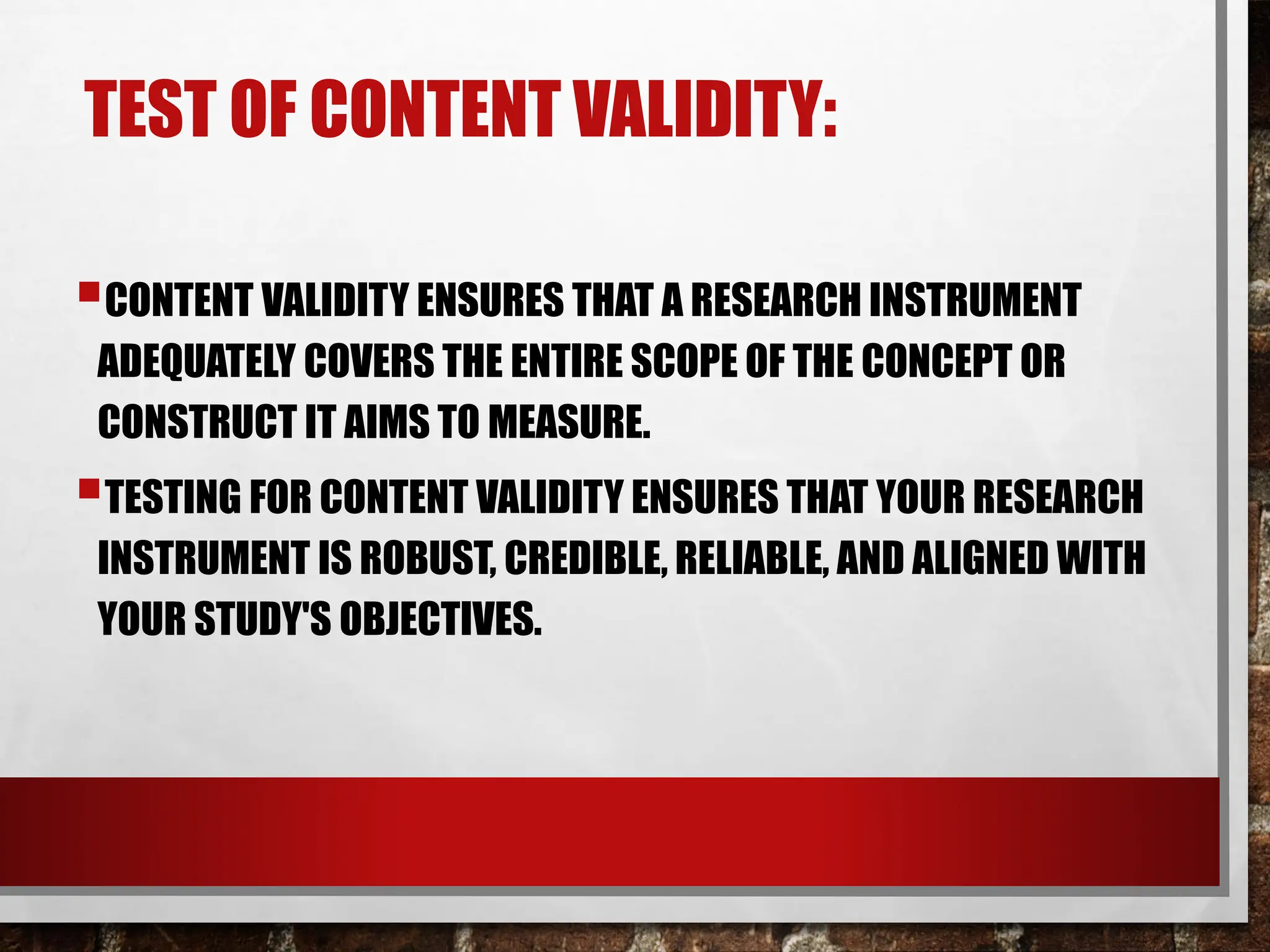 TEST OF CONTENT VALIDITY:

- CONTENT VALIDITY ENSURES THAT A RESEARCH INSTRUMENT ADEQUATELY COVERS THE ENTIRE SCOPE OF THE CONCEPT OR CONSTRUCT IT AIMS TO MEASURE.
- TESTING FOR CONTENT VALIDITY ENSURES THAT YOUR RESEARCH INSTRUMENT IS ROBUST, CREDIBLE, RELIABLE, AND ALIGNED WITH YOUR STUDY'S OBJECTIVES.